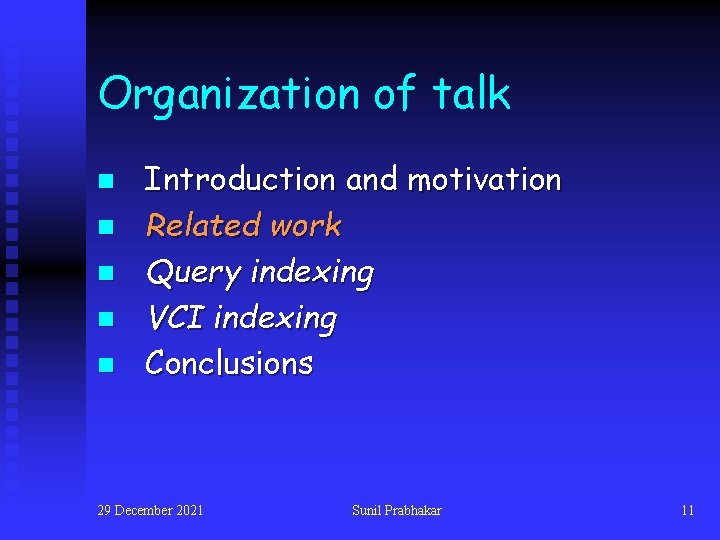 Organization of talk

- Introduction and motivation
- Related work
- Query indexing
- VCI indexing
- Conclusions

29 December 2021

Sunil Prabhakar

11